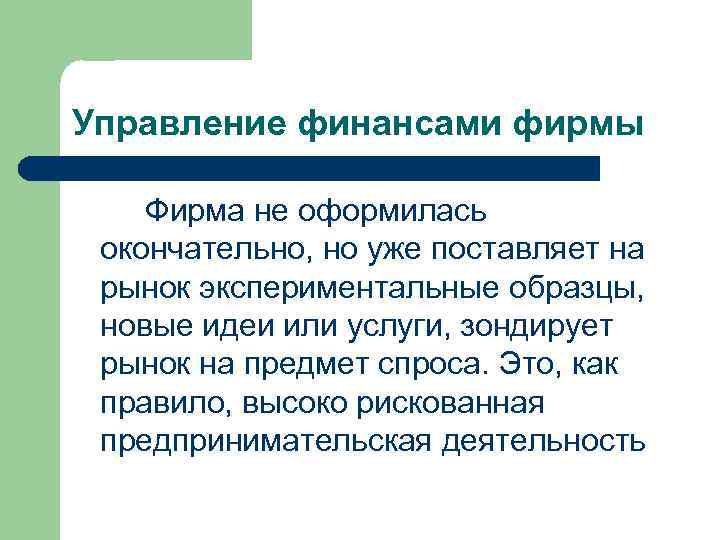 Управление финансами фирмы

Фирма не оформилась окончательно, но уже поставляет на рынок экспериментальные образцы, новые идеи или услуги, зондирует рынок на предмет спроса. Это, как правило, высоко рискованная предпринимательская деятельность